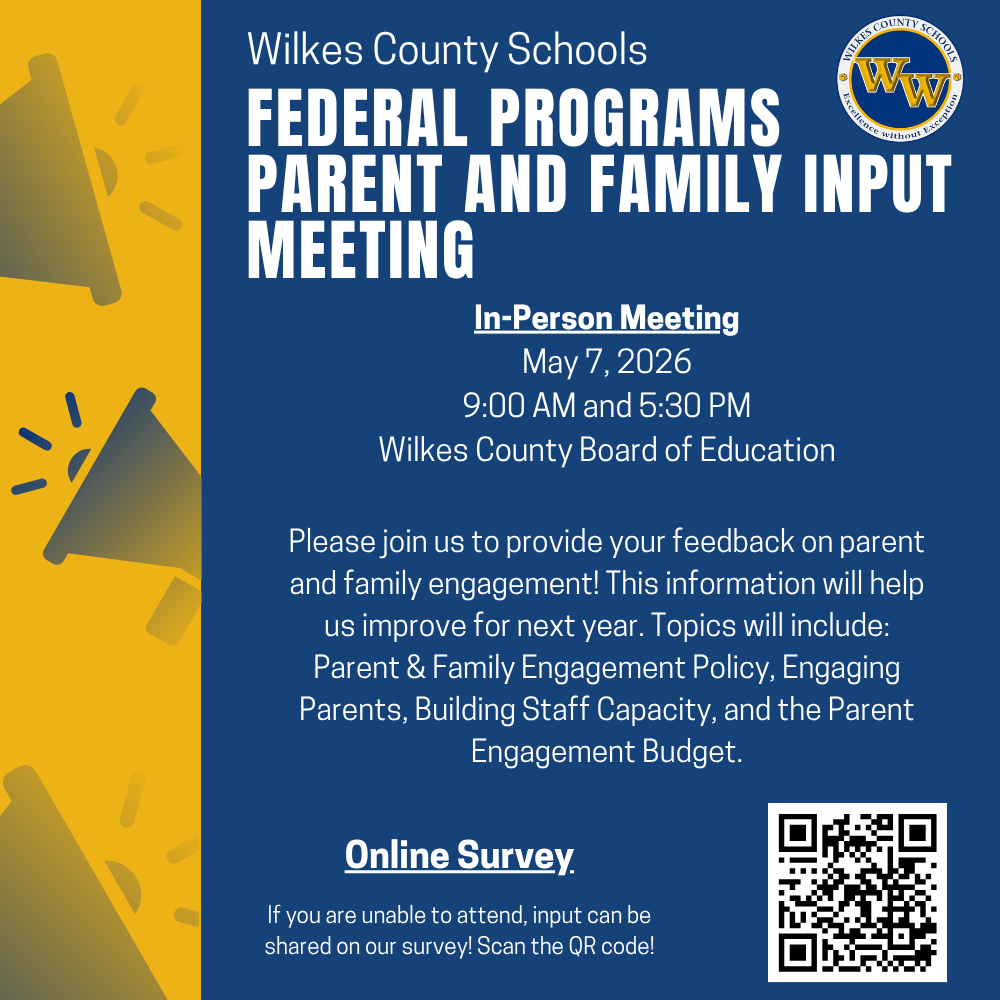 Wilkes County Schools

WILKES COUNTY SCHOOLS
WW
Excellence without Exception

FEDERAL PROGRAMS PARENT AND FAMILY INPUT MEETING

In-Person Meeting
May 7, 2026
9:00 AM and 5:30 PM
Wilkes County Board of Education

Please join us to provide your feedback on parent and family engagement! This information will help us improve for next year. Topics will include: Parent & Family Engagement Policy, Engaging Parents, Building Staff Capacity, and the Parent Engagement Budget.

Online Survey

If you are unable to attend, input can be shared on our survey! Scan the QR code!